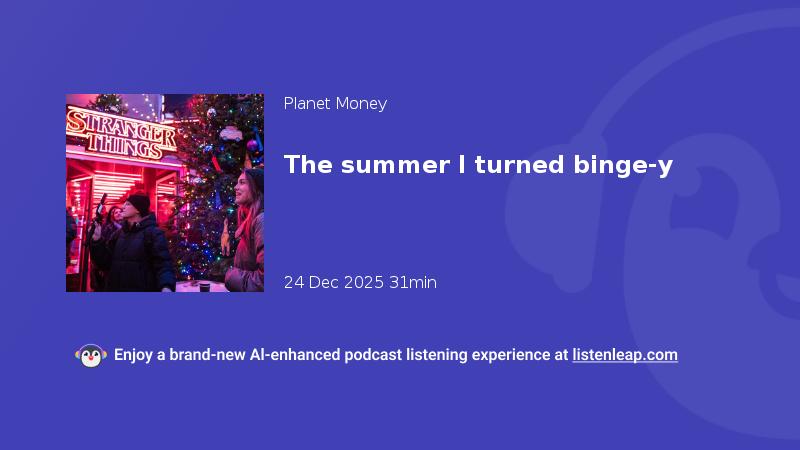 STRANGER THINGS

Planet Money

The summer I turned binge-y

24 Dec 2025 31min

Enjoy a brand-new AI-enhanced podcast listening experience at listenleap.com